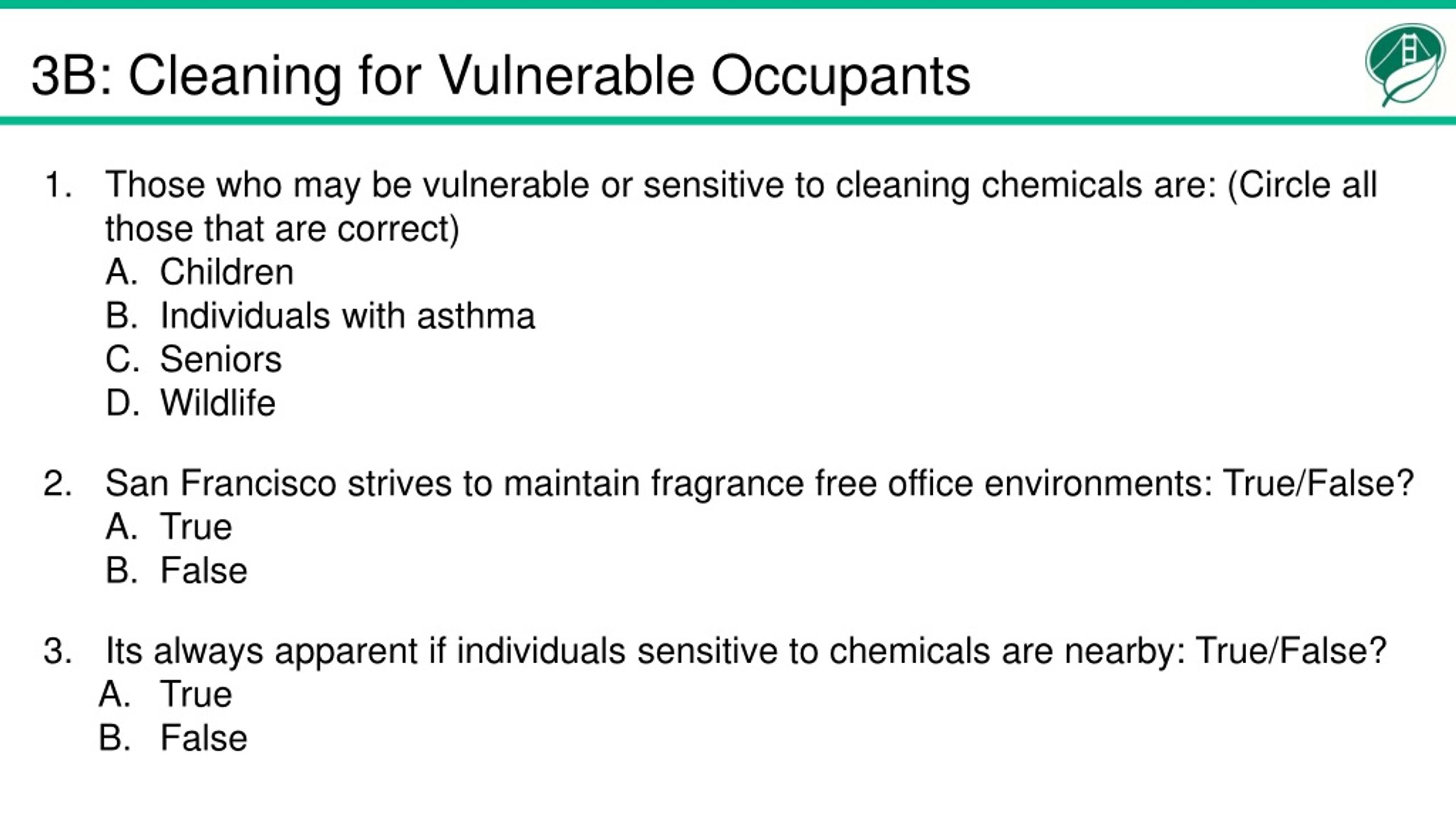 3B: Cleaning for Vulnerable Occupants

1. Those who may be vulnerable or sensitive to cleaning chemicals are: (Circle all those that are correct)
A. Children
B. Individuals with asthma
C. Seniors
D. Wildlife

2. San Francisco strives to maintain fragrance free office environments: True/False?
A. True
B. False

3. Its always apparent if individuals sensitive to chemicals are nearby: True/False?
A. True
B. False